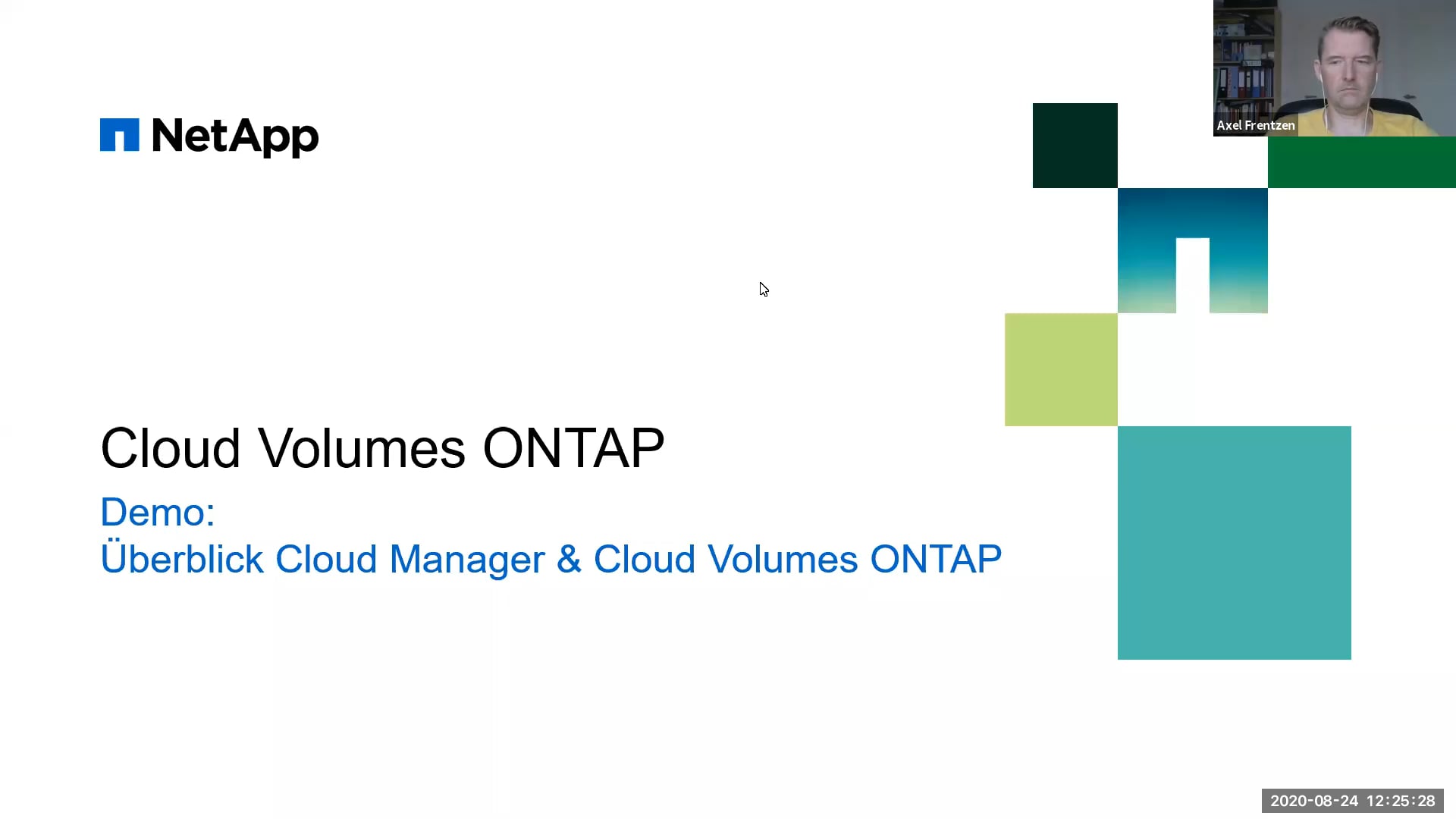 NetApp

Axel Frentzen

Cloud Volumes ONTAP

Demo:
Überblick Cloud Manager & Cloud Volumes ONTAP

2020-08-24 12:25:28